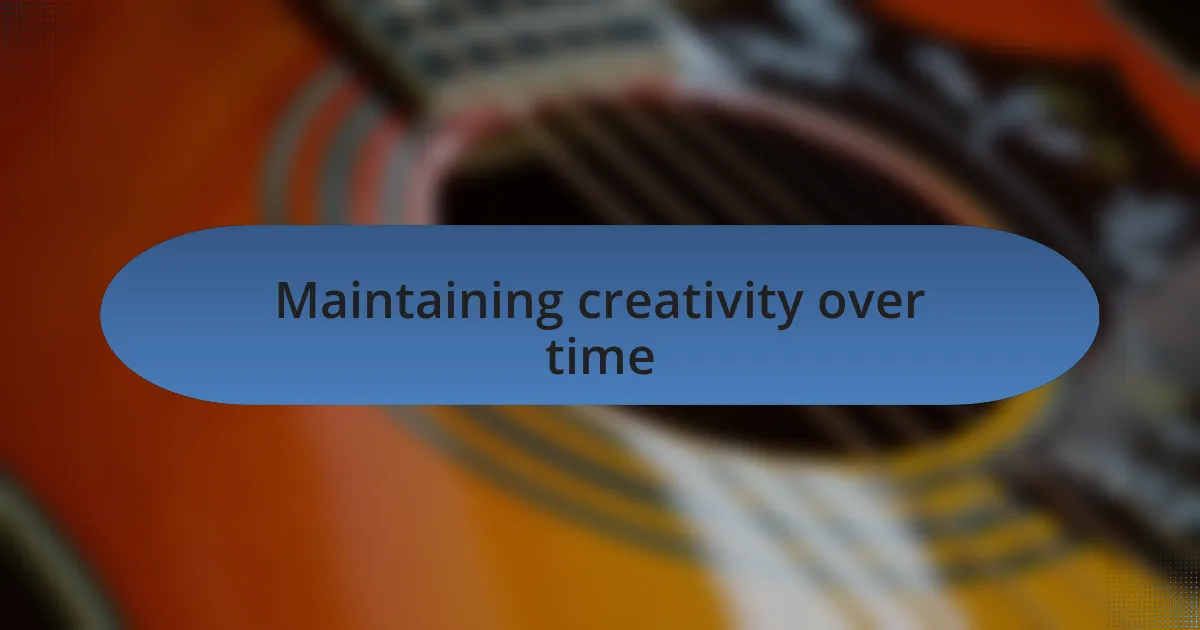 Maintaining creativity over time